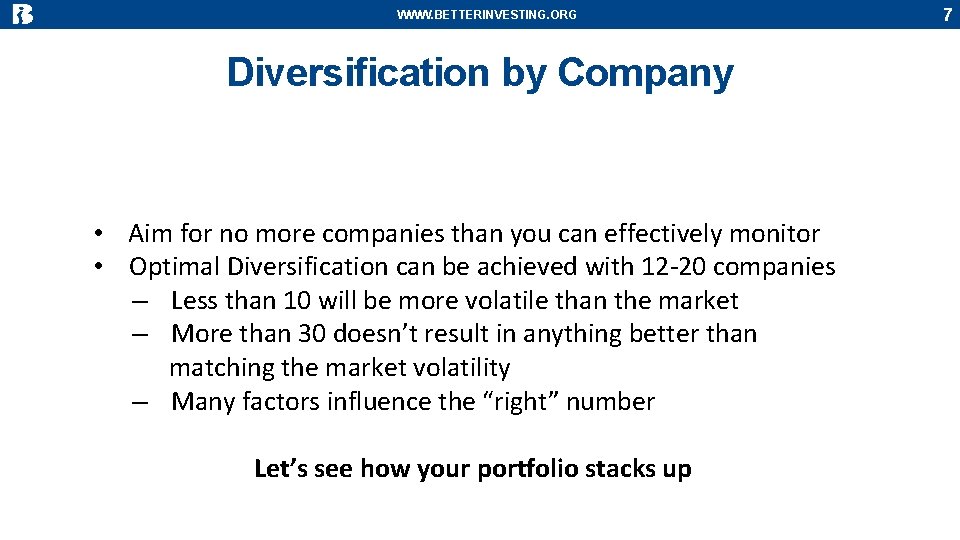 WWW.BETTERINVESTING.ORG

7

Diversification by Company

• Aim for no more companies than you can effectively monitor
• Optimal Diversification can be achieved with 12-20 companies
– Less than 10 will be more volatile than the market
– More than 30 doesn’t result in anything better than matching the market volatility
– Many factors influence the “right” number

Let’s see how your portfolio stacks up